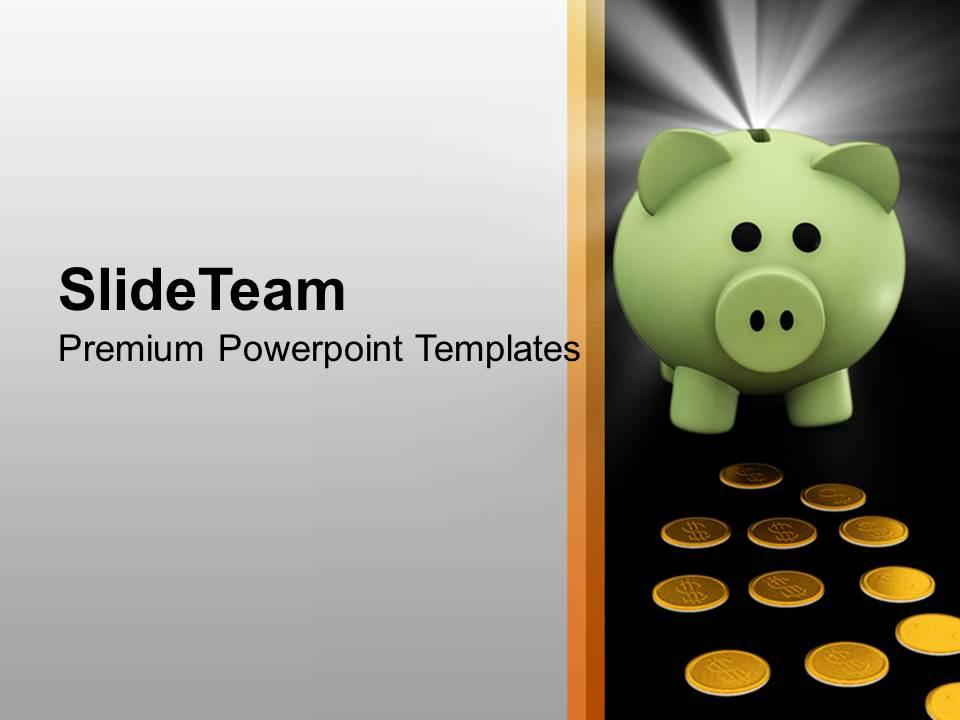 SlideTeam
Premium Powerpoint Templates